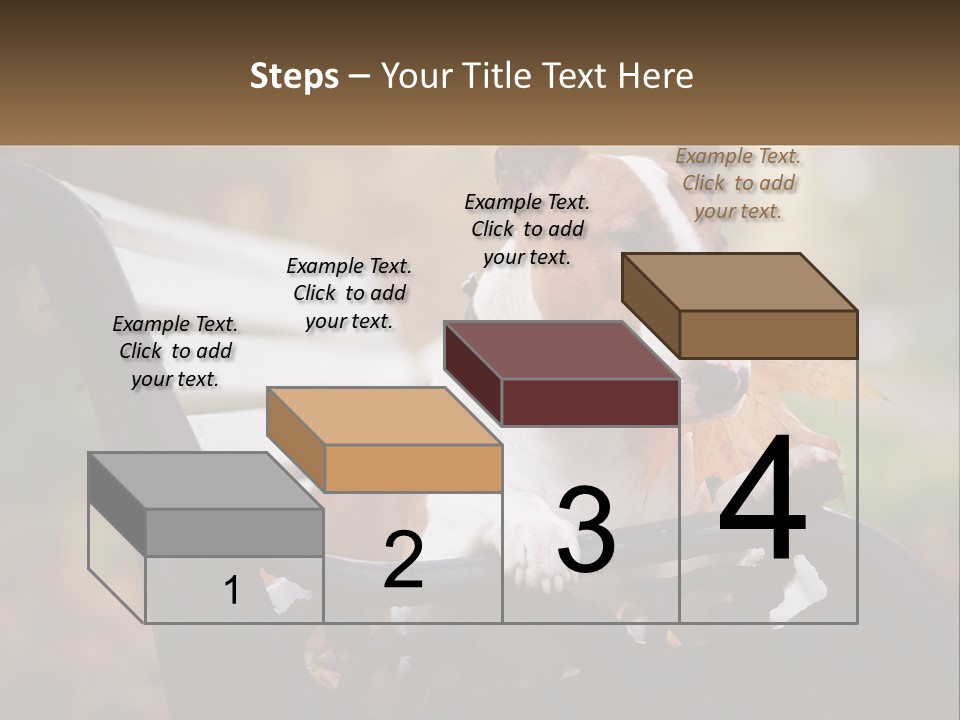 Steps – Your Title Text Here

Example Text. Click to add your text.

Example Text. Click to add your text.

Example Text. Click to add your text.

Example Text. Click to add your text.

1

2

3

4